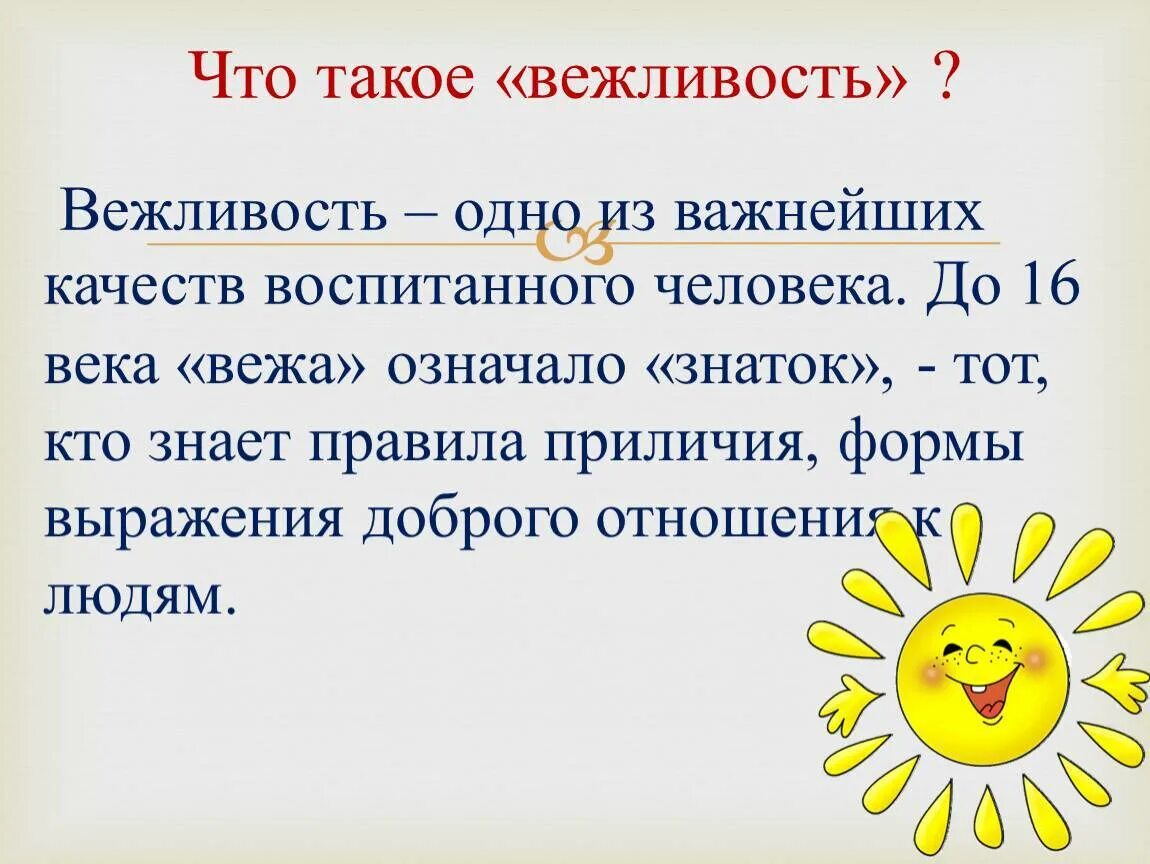 Что такое «вежливость» ?

Вежливость – одно из важнейших качеств воспитанного человека. До 16 века «вежа» означало «знаток», - тот, кто знает правила приличия, формы выражения доброго отношения к людям.